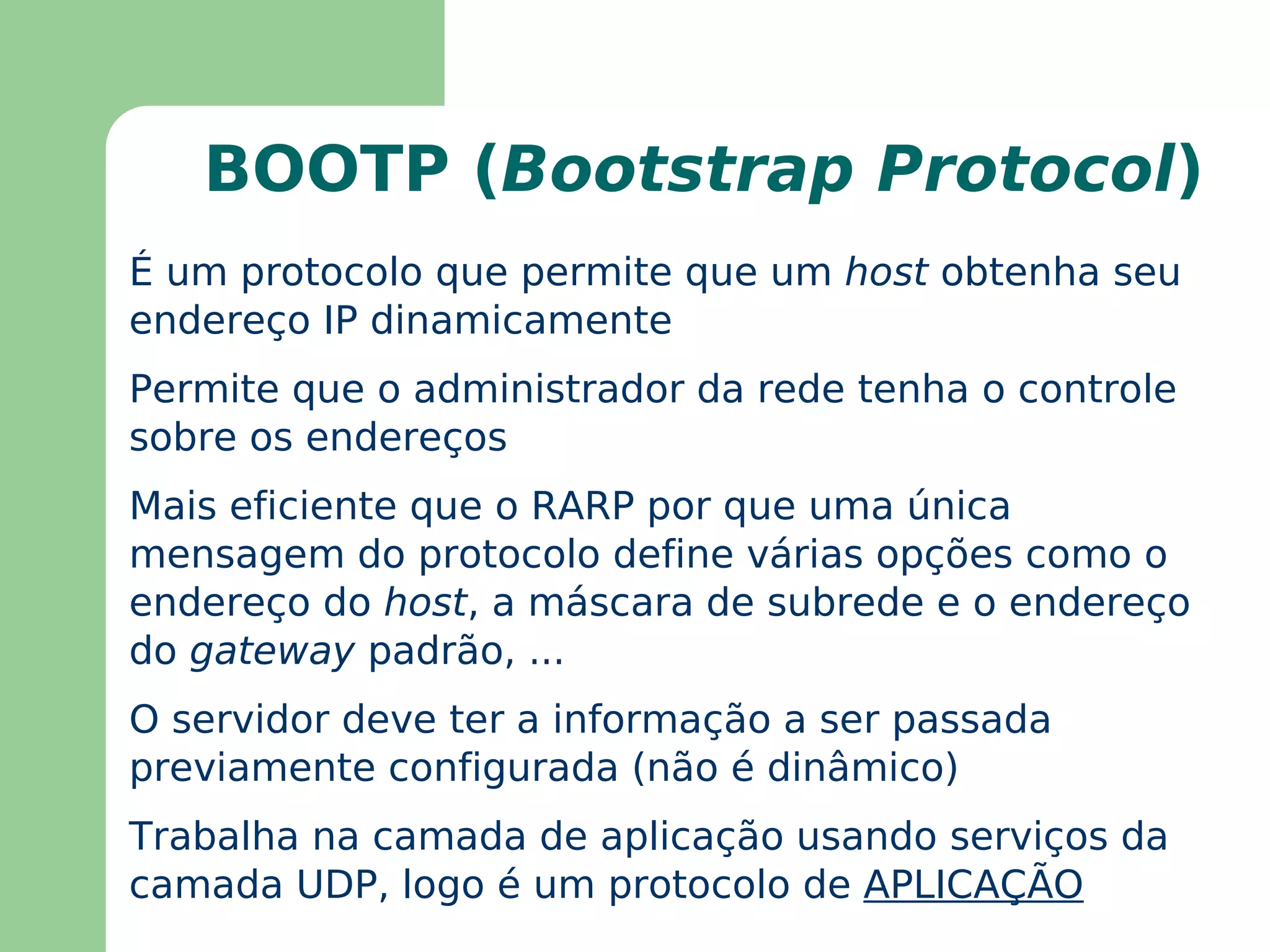 BOOTP (Bootstrap Protocol)

É um protocolo que permite que um host obtenha seu endereço IP dinamicamente

Permite que o administrador da rede tenha o controle sobre os endereços

Mais eficiente que o RARP por que uma única mensagem do protocolo define várias opções como o endereço do host, a máscara de subrede e o endereço do gateway padrão, ...

O servidor deve ter a informação a ser passada previamente configurada (não é dinâmico)

Trabalha na camada de aplicação usando serviços da camada UDP, logo é um protocolo de APLICAÇÃO